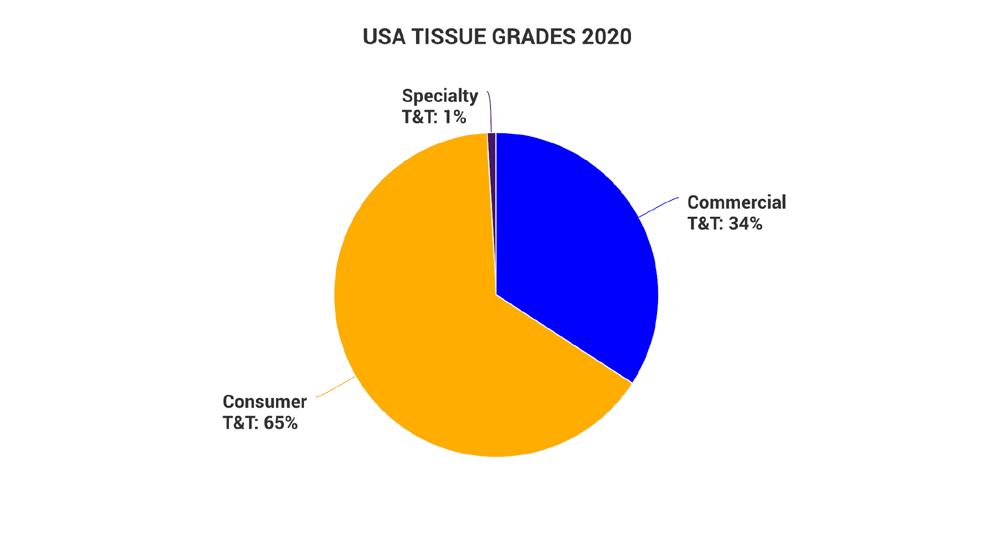 USA TISSUE GRADES 2020

Specialty
T&T: 1%

Commercial
T&T: 34%

Consumer
T&T: 65%